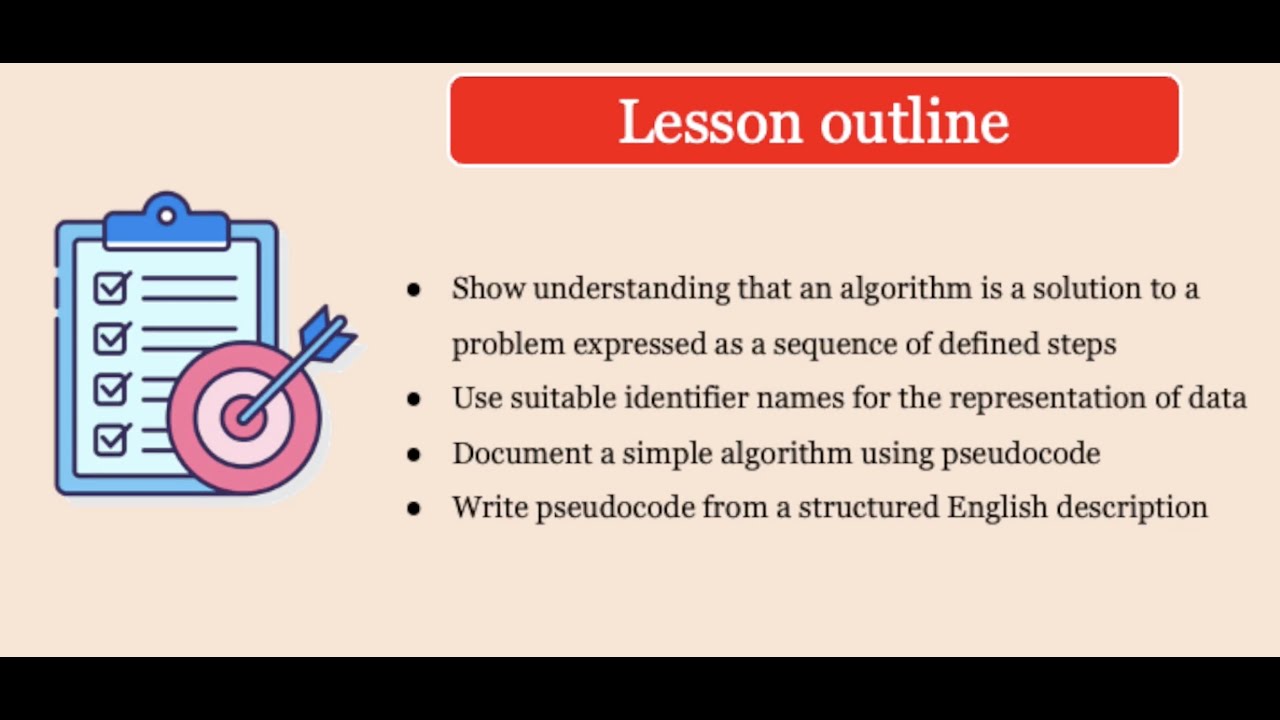 Lesson outline

- Show understanding that an algorithm is a solution to a problem expressed as a sequence of defined steps
- Use suitable identifier names for the representation of data
- Document a simple algorithm using pseudocode
- Write pseudocode from a structured English description